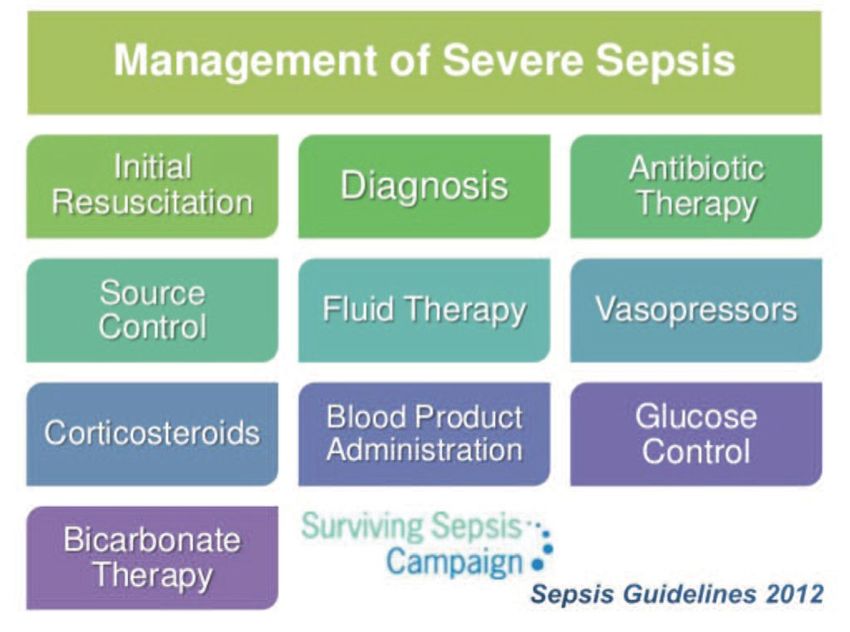 Management of Severe Sepsis

Initial Resuscitation

Diagnosis

Antibiotic Therapy

Source Control

Fluid Therapy

Vasopressors

Corticosteroids

Blood Product Administration

Glucose Control

Bicarbonate Therapy

Surviving Sepsis Campaign

Sepsis Guidelines 2012